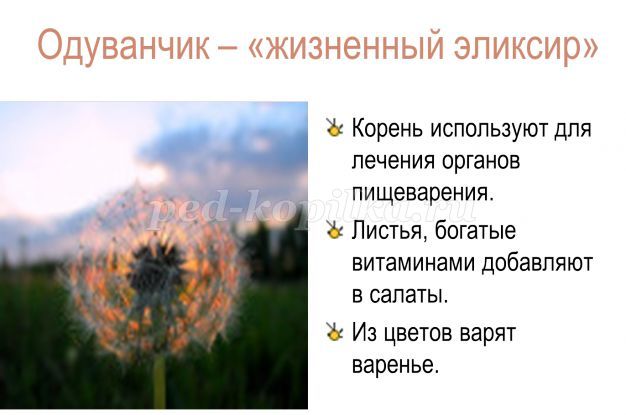 Одуванчик – «жизненный эликсир»

ped-kopilka.ru

Корень используют для лечения органов пищеварения.

Листья, богатые витаминами добавляют в салаты.

Из цветов варят варенье.